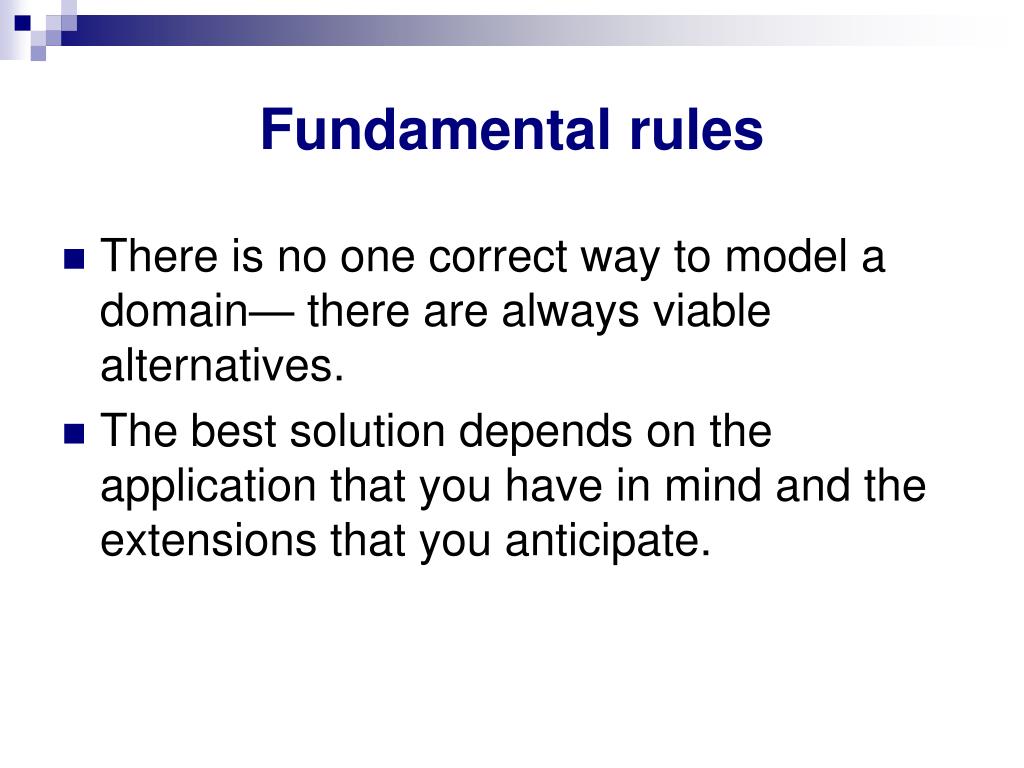 Fundamental rules

There is no one correct way to model a domain— there are always viable alternatives.

The best solution depends on the application that you have in mind and the extensions that you anticipate.